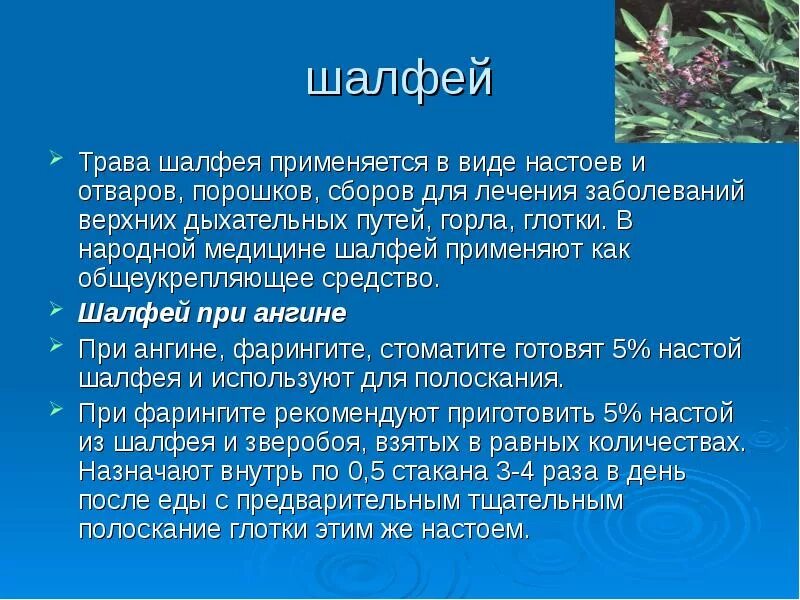 шалфей

Трава шалфея применяется в виде настоев и отваров, порошков, сборов для лечения заболеваний верхних дыхательных путей, горла, глотки. В народной медицине шалфей применяют как общеукрепляющее средство.

Шалфей при ангине

При ангине, фарингите, стоматите готовят 5% настой шалфея и используют для полоскания.

При фарингите рекомендуют приготовить 5% настой из шалфея и зверобоя, взятых в равных количествах. Назначают внутрь по 0,5 стакана 3-4 раза в день после еды с предварительным тщательным полоскание глотки этим же настоем.